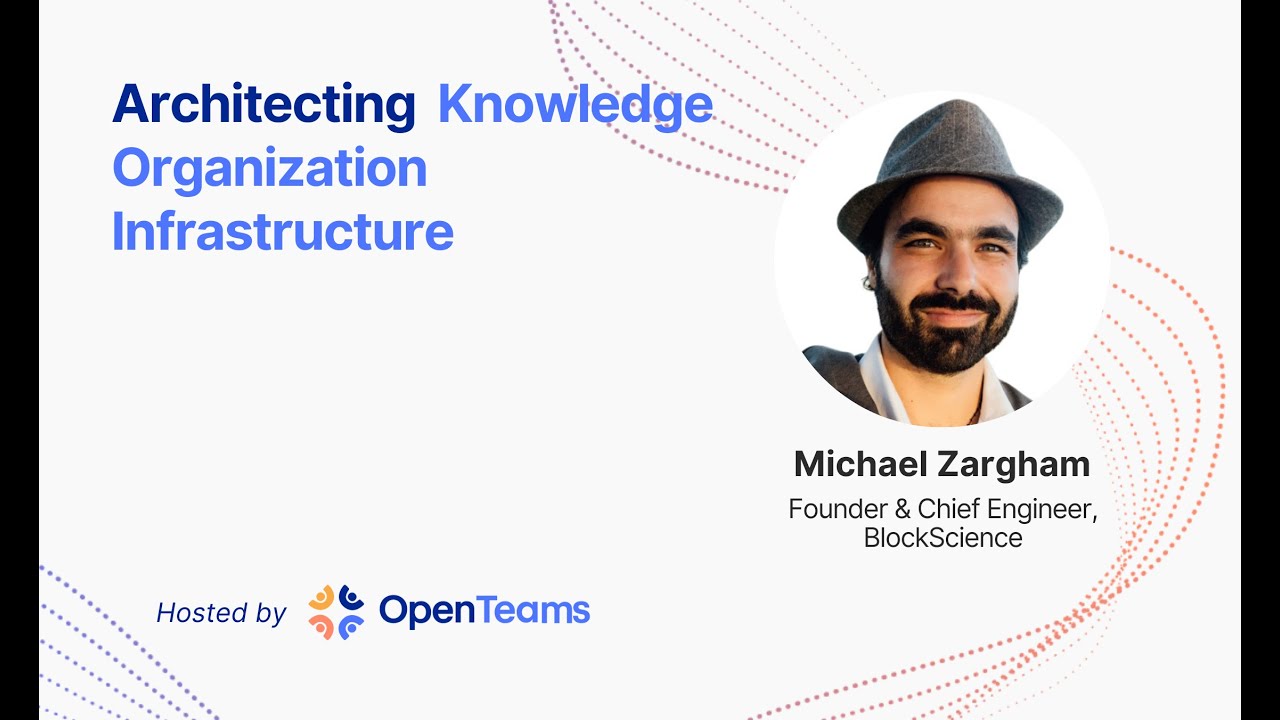 Architecting Knowledge Organization Infrastructure

Michael Zargham

Founder & Chief Engineer, BlockScience

Hosted by OpenTeams